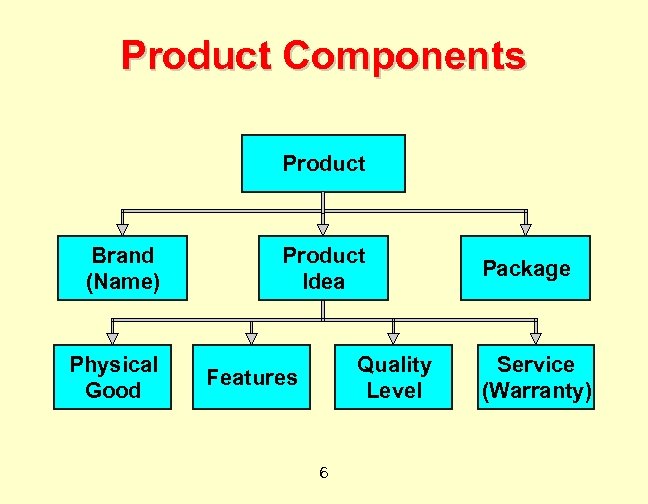 Product Components

Product

Brand (Name)

Product Idea

Package

Physical Good

Features

Quality Level

Service (Warranty)

6